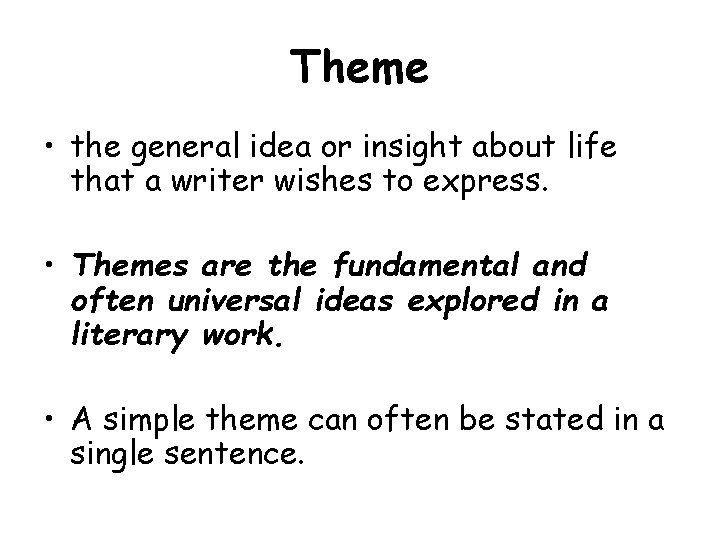 Theme

• the general idea or insight about life that a writer wishes to express.

• Themes are the fundamental and often universal ideas explored in a literary work.

• A simple theme can often be stated in a single sentence.